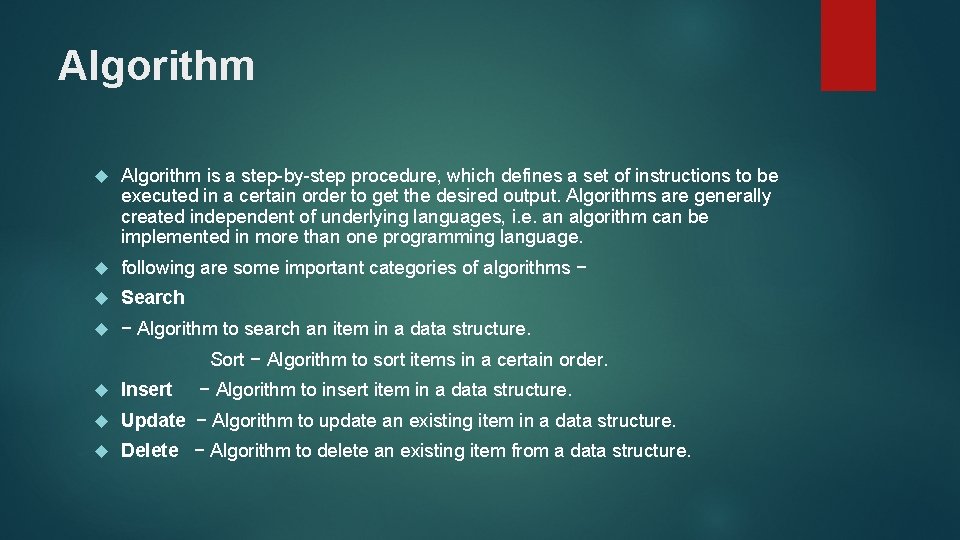 Algorithm

Algorithm is a step-by-step procedure, which defines a set of instructions to be executed in a certain order to get the desired output. Algorithms are generally created independent of underlying languages, i.e. an algorithm can be implemented in more than one programming language.

following are some important categories of algorithms −

Search

− Algorithm to search an item in a data structure.

Sort − Algorithm to sort items in a certain order.

Insert − Algorithm to insert item in a data structure.

Update − Algorithm to update an existing item in a data structure.

Delete − Algorithm to delete an existing item from a data structure.